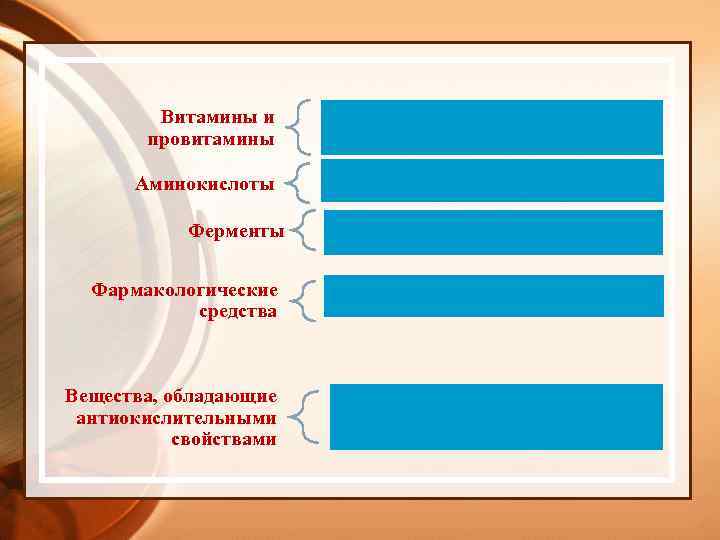 Витамины и провитамины

Аминокислоты

Ферменты

Фармакологические средства

Вещества, обладающие антиокислительными свойствами